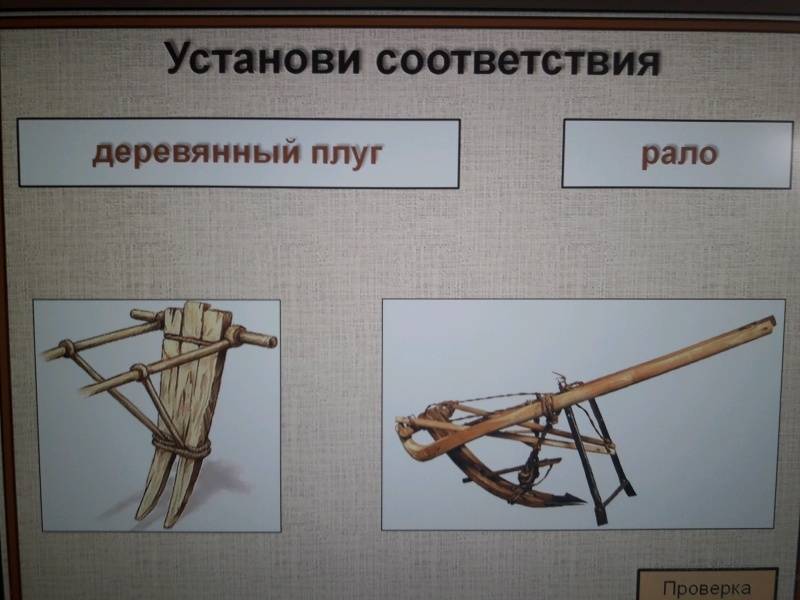 Установи соответствия

деревянный плуг

рало

Проверка